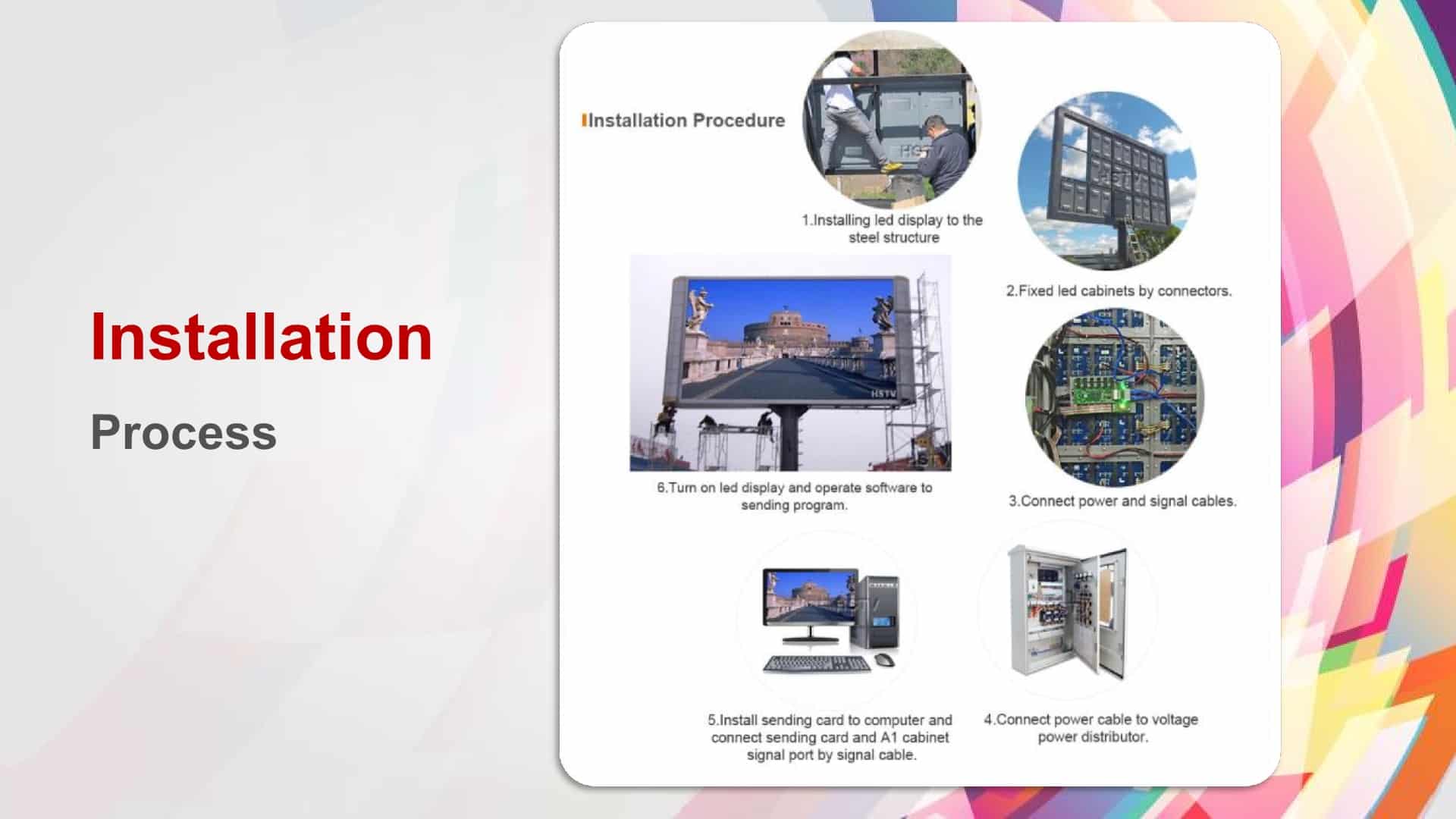 Installation

Process

Installation Procedure

1.Installing led display to the steel structure

2.Fixed led cabinets by connectors.

HSTV

6.Turn on led display and operate software to sending program.

3.Connect power and signal cables.

5.Install sending card to computer and connect sending card and A1 cabinet signal port by signal cable.

4.Connect power cable to voltage power distributor.